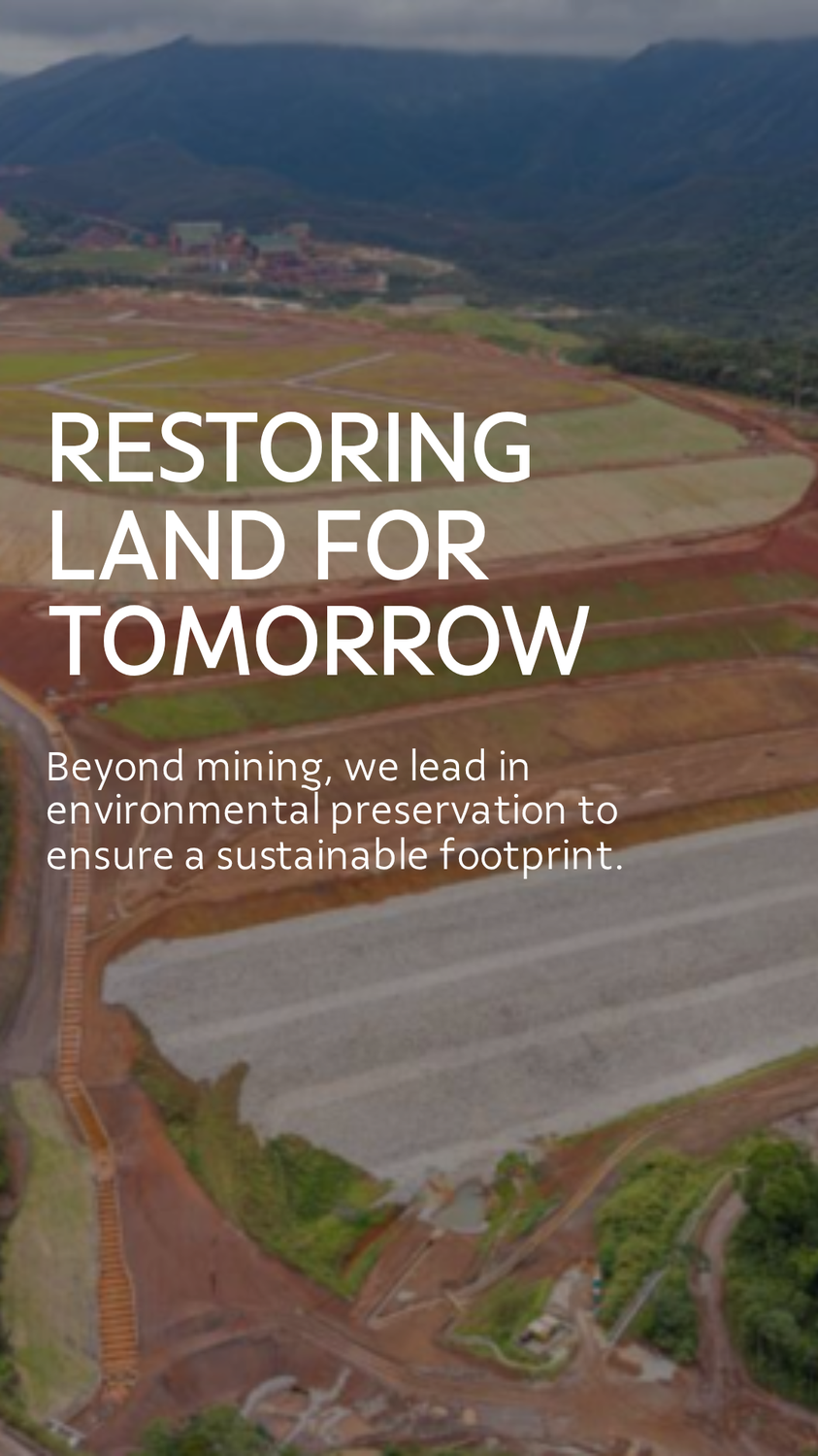 RESTORING LAND FOR TOMORROW

Beyond mining, we lead in environmental preservation to ensure a sustainable footprint.